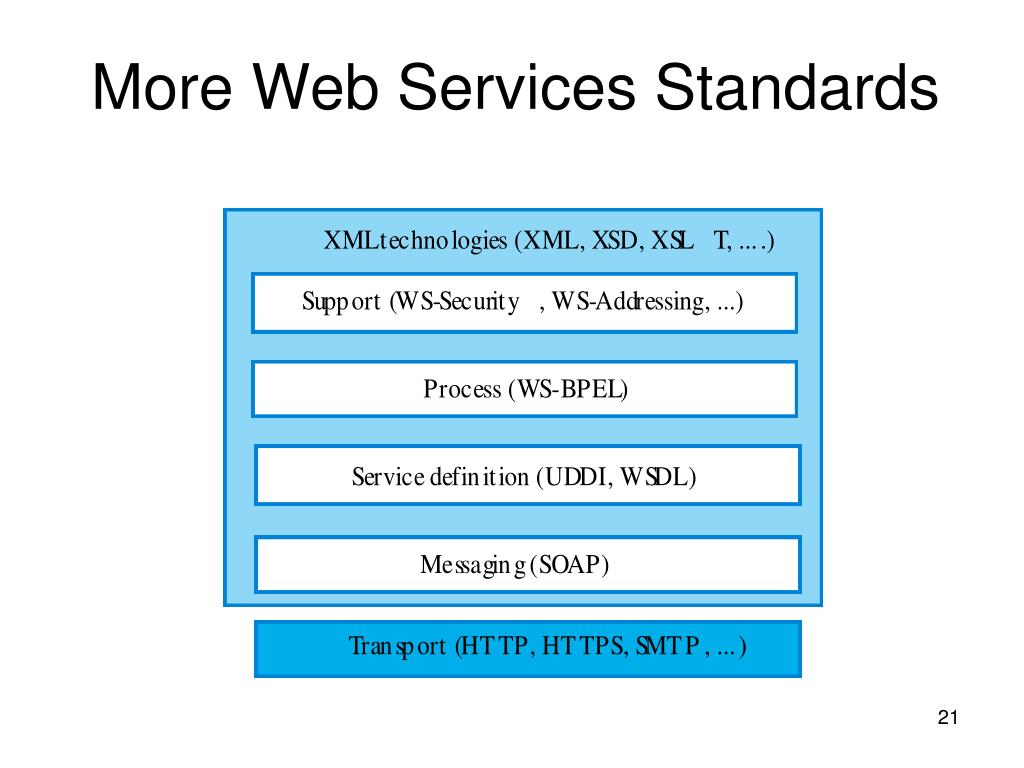 More Web Services Standards

XML technologies (XML, XSD, XSLT, ....)

Support (WS-Security, WS-Addressing, ...)

Process (WS-BPEL)

Service definition (UDDI, WSDL)

Messaging (SOAP)

Transport (HTTP, HTTPS, SMTP, ...)

21